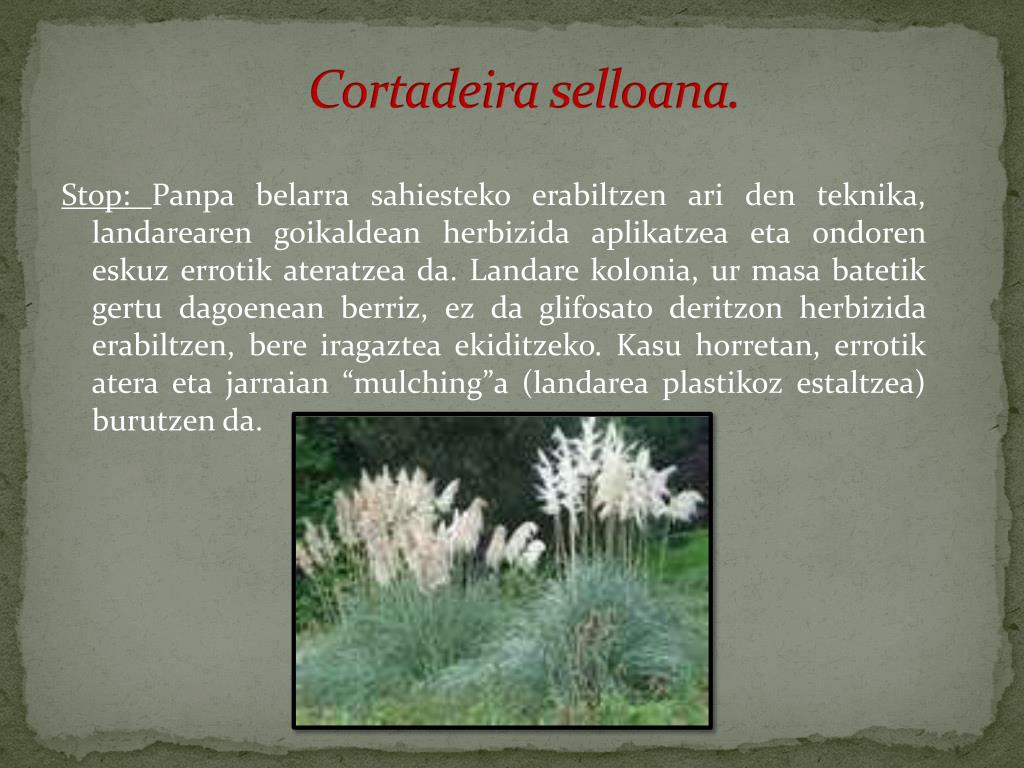 Cortadeira selloana.

Stop: Panpa belarra sahiesteko erabiltzen ari den teknika, landarearen goikaldean herbizida aplikatzea eta ondoren eskuz errotik ateratzea da. Landare kolonia, ur masa batetik gertu dagoenean berriz, ez da glifosato deritzon herbizida erabiltzen, bere iragaztea ekiditzeko. Kasu horretan, errotik atera eta jarraian “mulching”a (landarea plastikoz estaltzea) burutzen da.